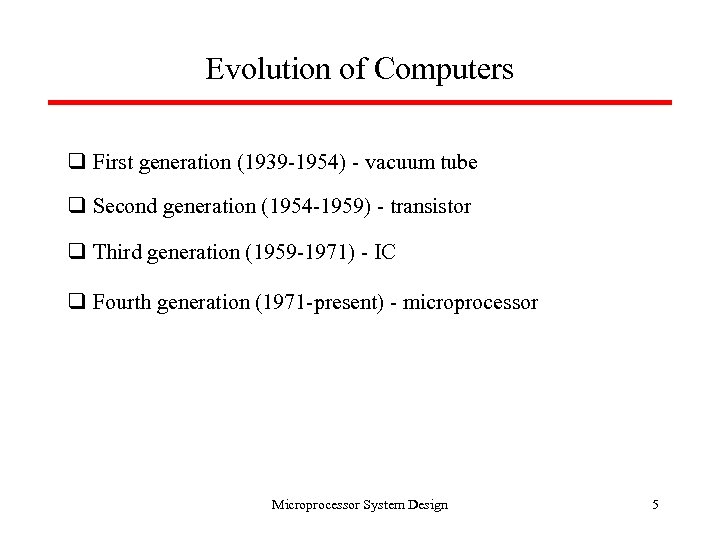 Evolution of Computers

❑ First generation (1939-1954) - vacuum tube

❑ Second generation (1954-1959) - transistor

❑ Third generation (1959-1971) - IC

❑ Fourth generation (1971-present) - microprocessor

Microprocessor System Design

5